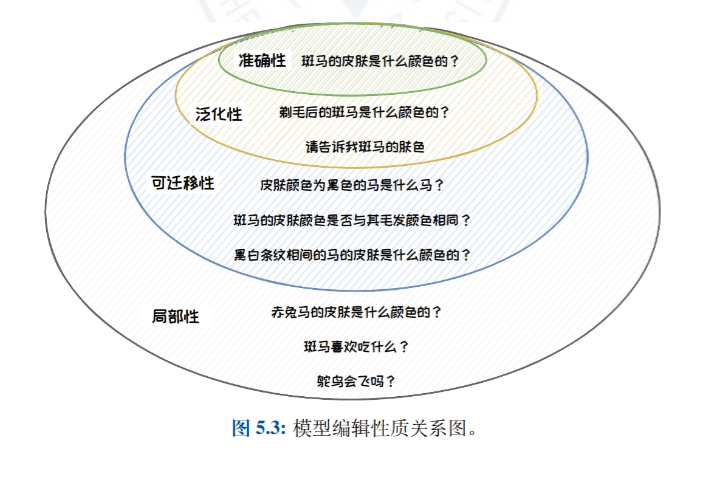 准确性　斑马的皮肤是什么颜色的？

泛化性　剃毛后的斑马是什么颜色的？

请告诉我斑马的肤色

可迁移性　皮肤颜色为黑色的马是什么马？

斑马的皮肤颜色是否与其毛发颜色相同？

黑白条纹相间的马的皮肤是什么颜色的？

局部性　赤兔马的皮肤是什么颜色的？

斑马喜欢吃什么？

鸵鸟会飞吗？

图 5.3: 模型编辑性质关系图。